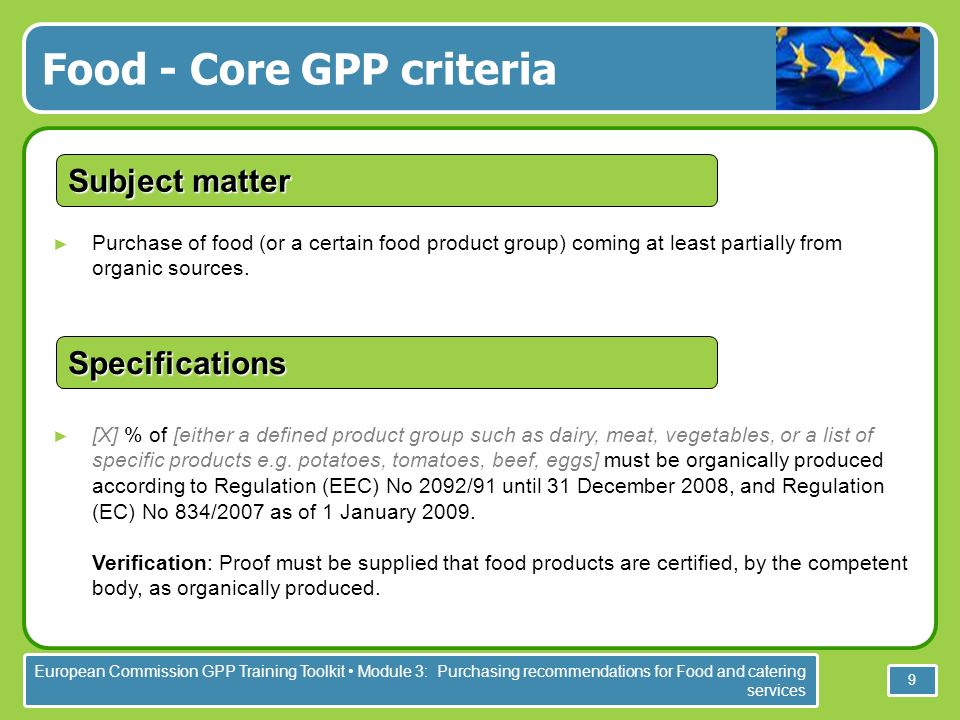 Food - Core GPP criteria

Subject matter

► Purchase of food (or a certain food product group) coming at least partially from organic sources.

Specifications

► [X] % of [either a defined product group such as dairy, meat, vegetables, or a list of specific products e.g. potatoes, tomatoes, beef, eggs] must be organically produced according to Regulation (EEC) No 2092/91 until 31 December 2008, and Regulation (EC) No 834/2007 as of 1 January 2009.

Verification: Proof must be supplied that food products are certified, by the competent body, as organically produced.

European Commission GPP Training Toolkit • Module 3: Purchasing recommendations for Food and catering services

9